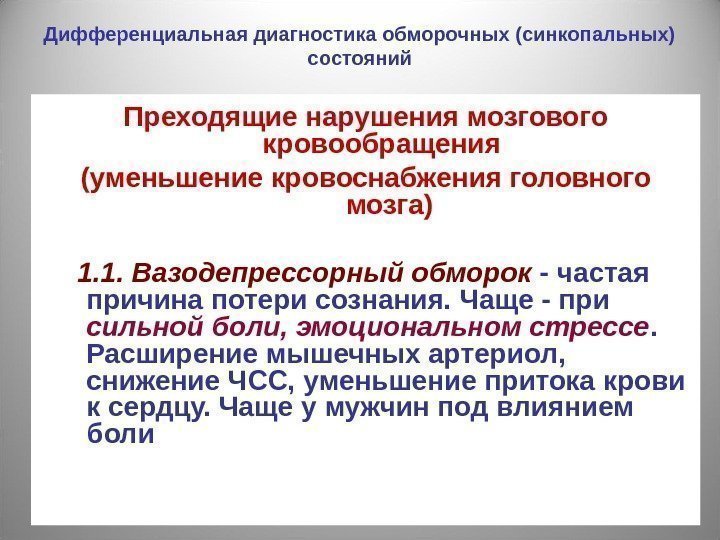 Дифференциальная диагностика обморочных (синкопальных) состояний

Преходящие нарушения мозгового кровообращения
(уменьшение кровоснабжения головного мозга)

1.1. Вазодепрессорный обморок - частая причина потери сознания. Чаще - при сильной боли, эмоциональном стрессе. Расширение мышечных артериол, снижение ЧСС, уменьшение притока крови к сердцу. Чаще у мужчин под влиянием боли